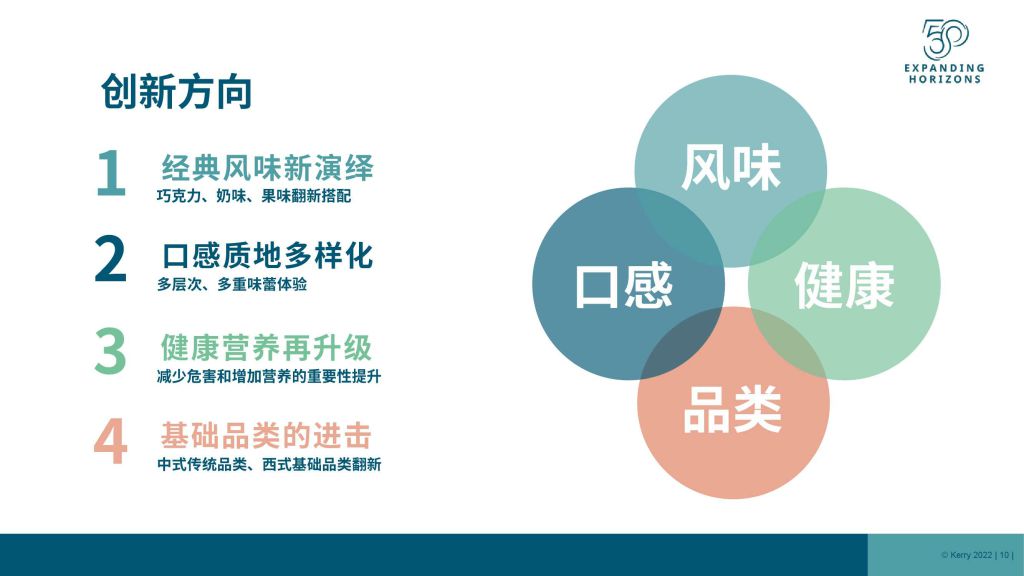 50
EXPANDING
HORIZONS

创新方向

1 经典风味新演绎
巧克力、奶味、果味翻新搭配

2 口感质地多样化
多层次、多重味蕾体验

3 健康营养再升级
减少危害和增加营养的重要性提升

4 基础品类的进击
中式传统品类、西式基础品类翻新

风味
口感
健康
品类

© Kerry 2022 | 10 |